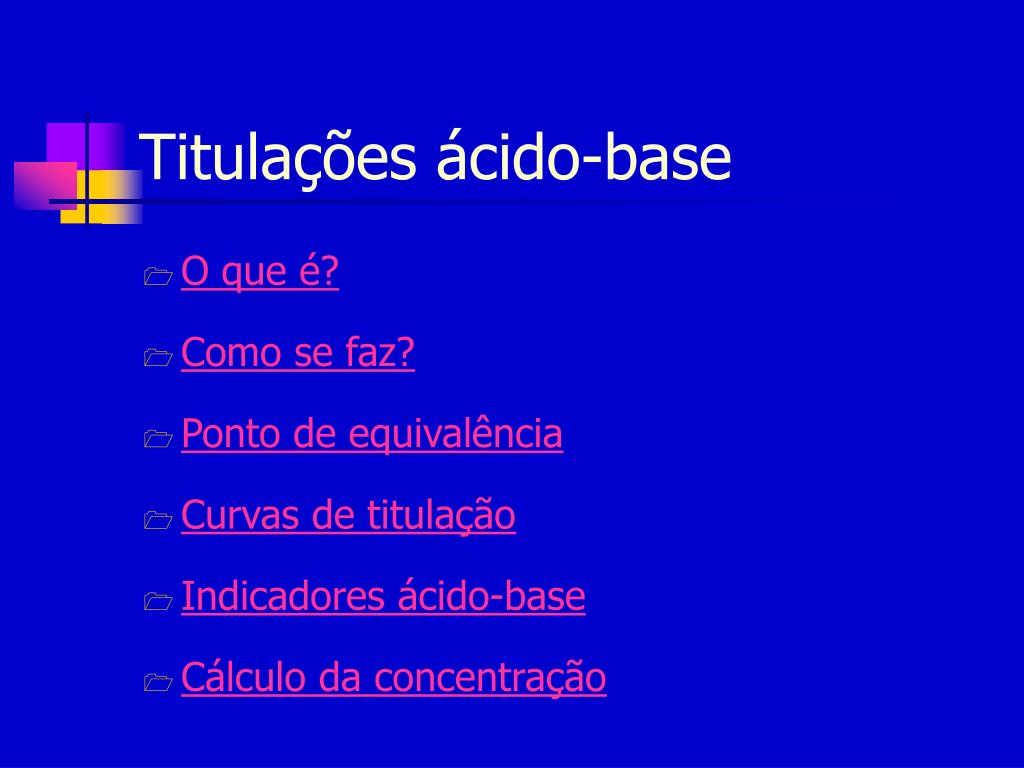 Titulações ácido-base

O que é?

Como se faz?

Ponto de equivalência

Curvas de titulação

Indicadores ácido-base

Cálculo da concentração